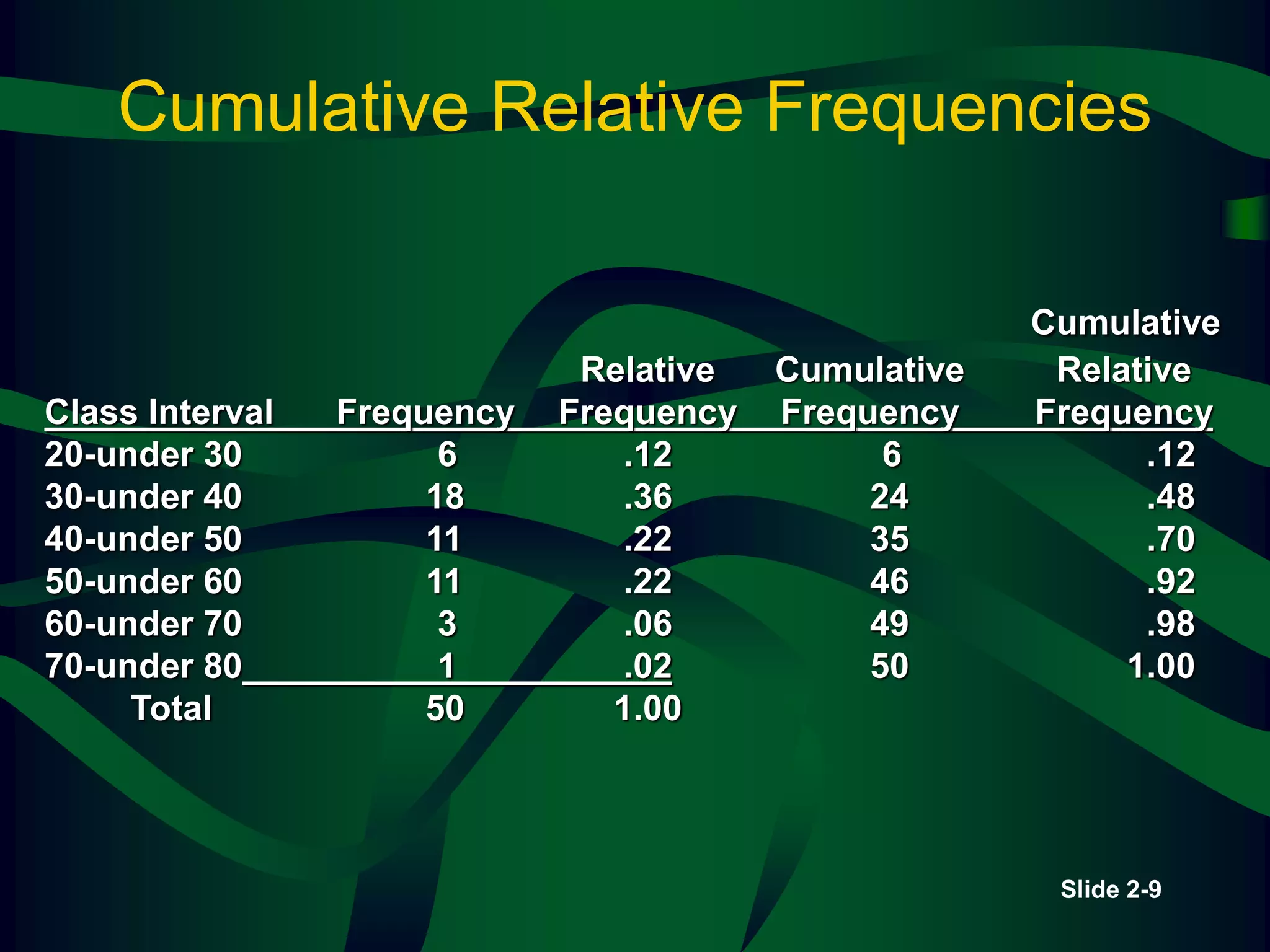 Cumulative Relative Frequencies

| Class Interval | Frequency | Relative Frequency | Cumulative Frequency | Cumulative Relative Frequency |
|---|---|---|---|---|
| 20-under 30 | 6 | .12 | 6 | .12 |
| 30-under 40 | 18 | .36 | 24 | .48 |
| 40-under 50 | 11 | .22 | 35 | .70 |
| 50-under 60 | 11 | .22 | 46 | .92 |
| 60-under 70 | 3 | .06 | 49 | .98 |
| 70-under 80 | 1 | .02 | 50 | 1.00 |
| Total | 50 | 1.00 | | |

Slide 2-9